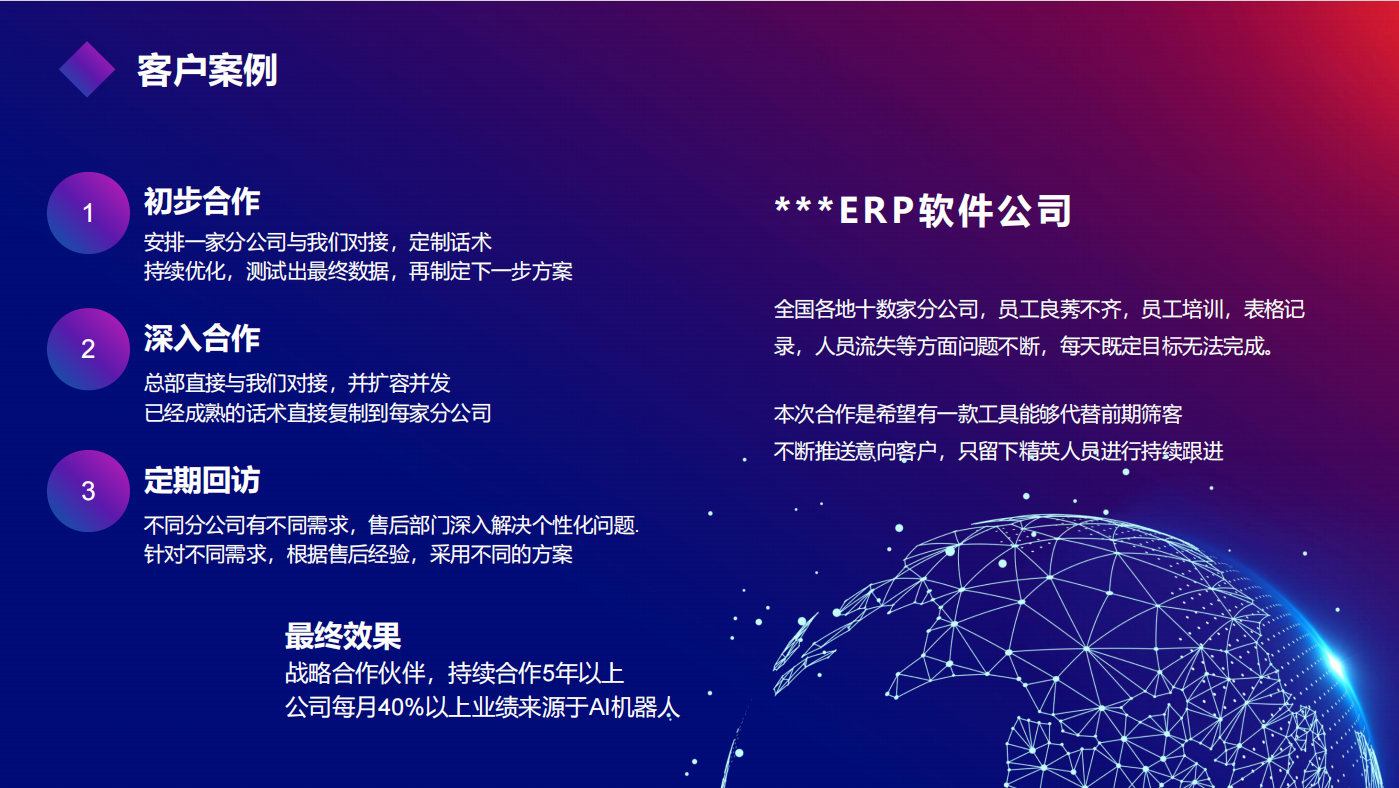 客户案例

1
初步合作
安排一家分公司与我们对接，定制话术
持续优化，测试出最终数据，再制定下一步方案

2
深入合作
总部直接与我们对接，并扩容并发
已经成熟的话术直接复制到每家分公司

3
定期回访
不同分公司有不同需求，售后部门深入解决个性化问题.
针对不同需求，根据售后经验，采用不同的方案

最终效果
战略合作伙伴，持续合作5年以上
公司每月40%以上业绩来源于AI机器人

***ERP软件公司

全国各地十数家分公司，员工良莠不齐，员工培训，表格记录，人员流失等方面问题不断，每天既定目标无法完成。

本次合作是希望有一款工具能够代替前期筛客
不断推送意向客户，只留下精英人员进行持续跟进